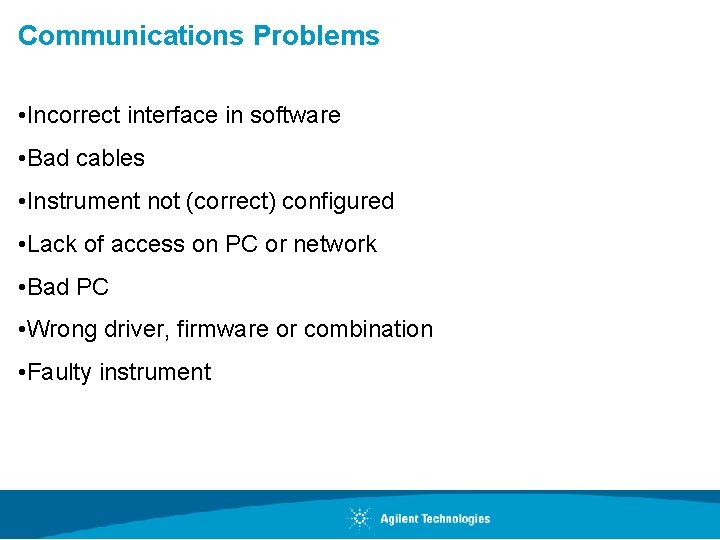 Communications Problems

•Incorrect interface in software

•Bad cables

•Instrument not (correct) configured

•Lack of access on PC or network

•Bad PC

•Wrong driver, firmware or combination

•Faulty instrument

Agilent Technologies